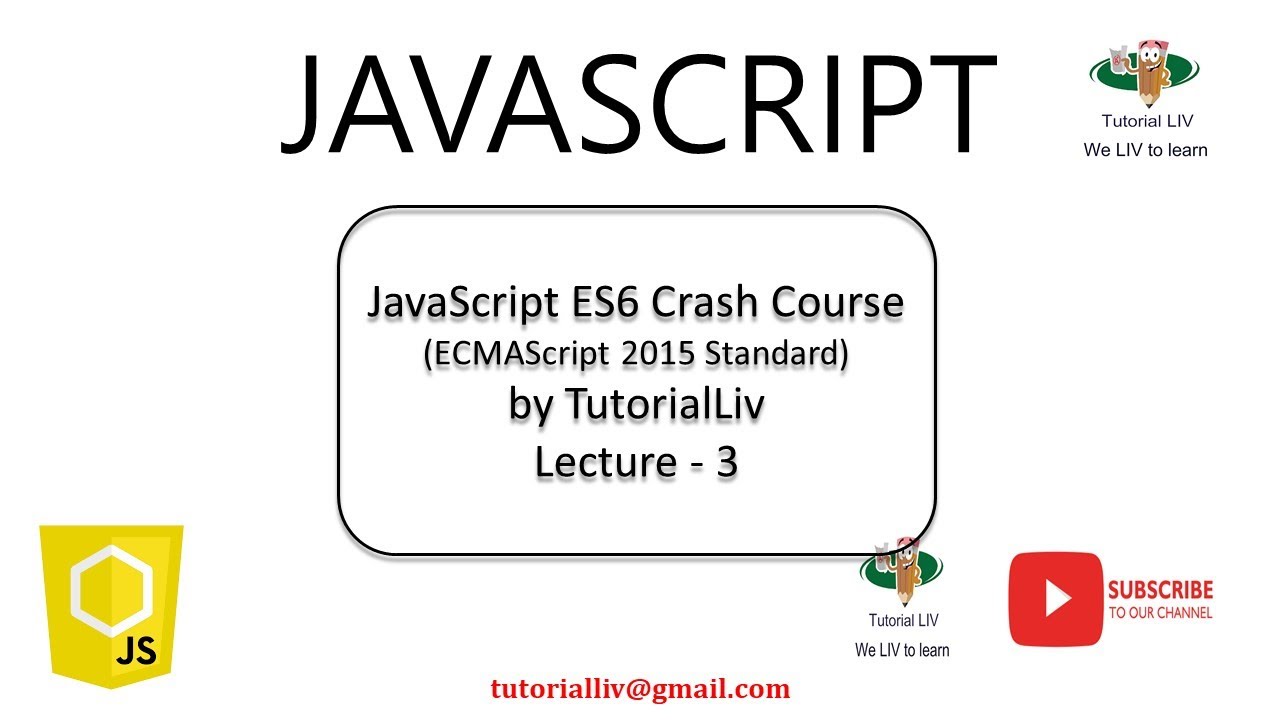 JAVASCRIPT

Tutorial LIV
We LIV to learn

JavaScript ES6 Crash Course
(ECMAScript 2015 Standard)
by TutorialLiv
Lecture - 3

JS

Tutorial LIV
We LIV to learn

SUBSCRIBE
TO OUR CHANNEL

tutorialliv@gmail.com